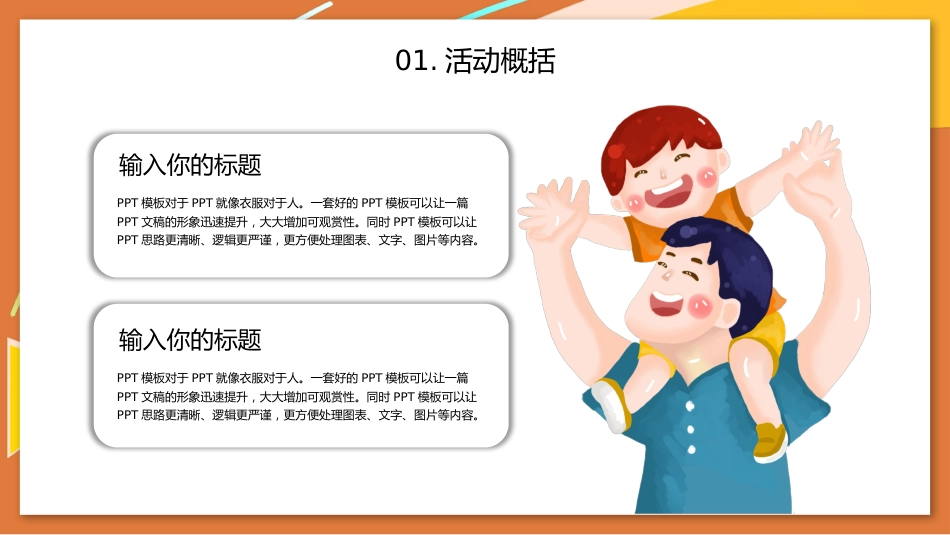 01. 活动概括

输入你的标题

PPT 模板对于 PPT 就像衣服对于人。一套好的 PPT 模板可以让一篇 PPT 文稿的形象迅速提升，大大增加可观赏性。同时 PPT 模板可以让 PPT 思路更清晰、逻辑更严谨，更方便处理图表、文字、图片等内容。

输入你的标题

PPT 模板对于 PPT 就像衣服对于人。一套好的 PPT 模板可以让一篇 PPT 文稿的形象迅速提升，大大增加可观赏性。同时 PPT 模板可以让 PPT 思路更清晰、逻辑更严谨，更方便处理图表、文字、图片等内容。